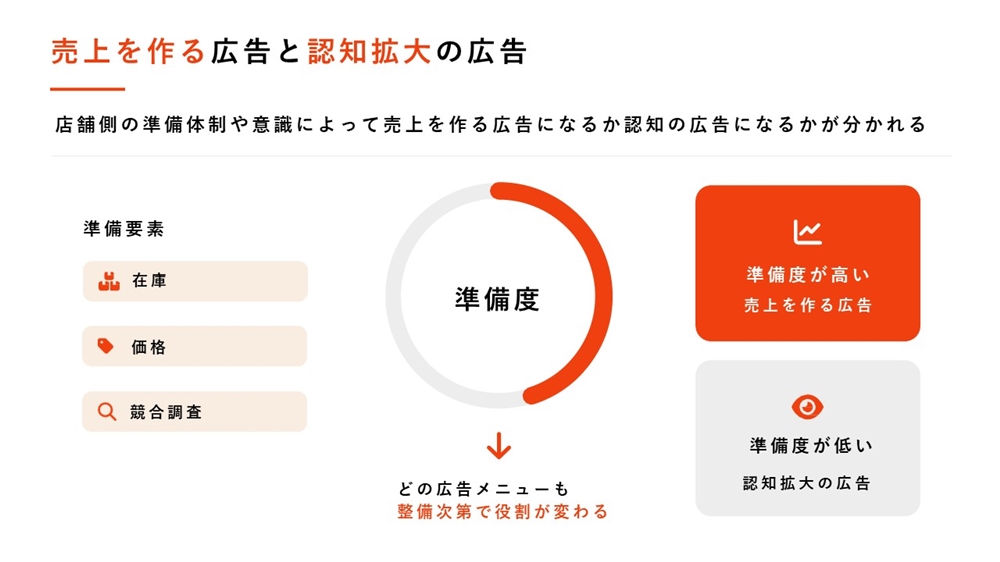 売上を作る広告と認知拡大の広告

店舗側の準備体制や意識によって売上を作る広告になるか認知の広告になるかが分かれる

準備要素

在庫

価格

競合調査

準備度

どの広告メニューも
整備次第で役割が変わる

準備度が高い
売上を作る広告

準備度が低い
認知拡大の広告